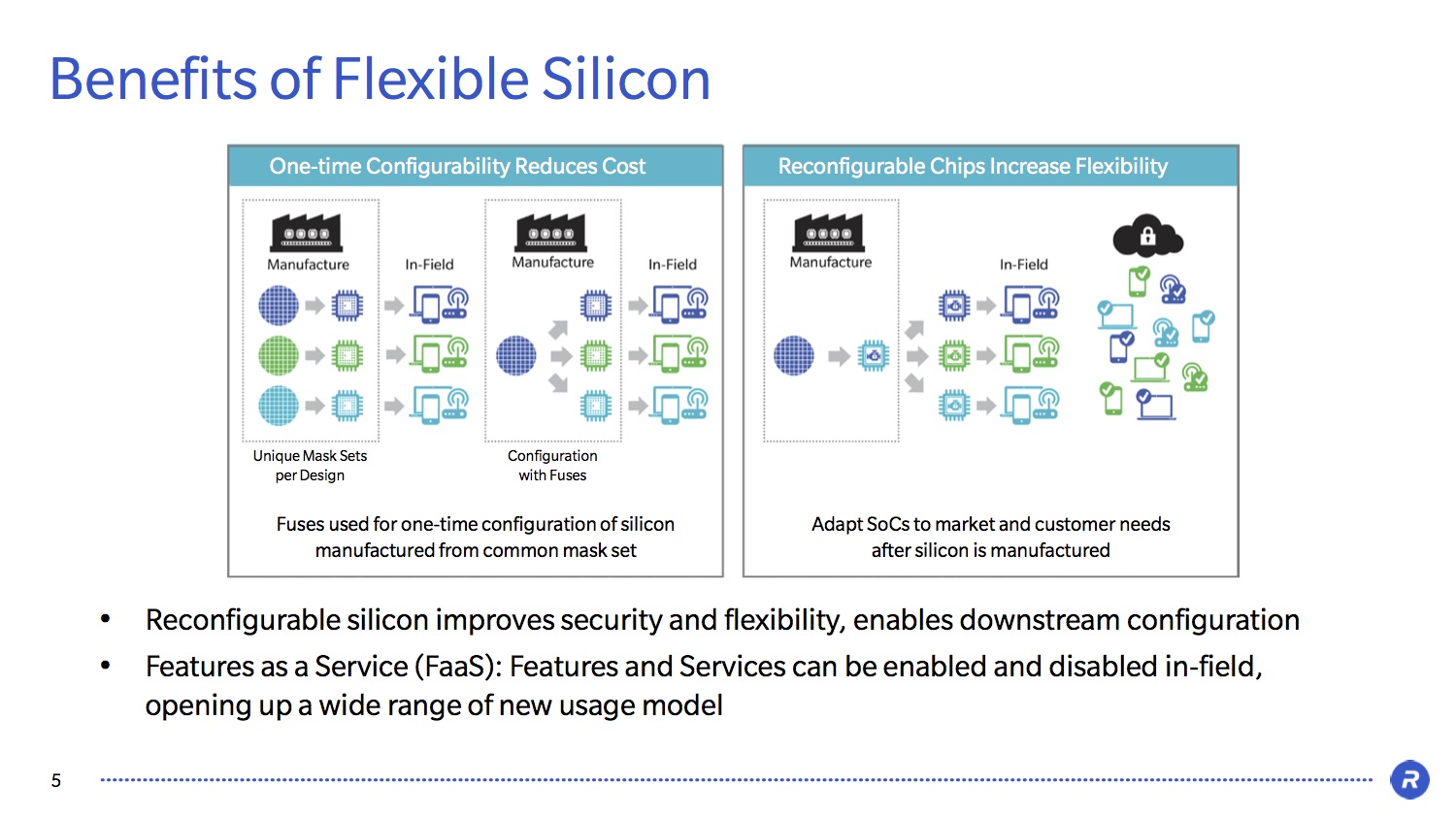 Benefits of Flexible Silicon

One-time Configurability Reduces Cost

Manufacture

In-Field

Manufacture

In-Field

Unique Mask Sets per Design

Configuration with Fuses

Fuses used for one-time configuration of silicon manufactured from common mask set

Reconfigurable Chips Increase Flexibility

Manufacture

In-Field

Adapt SoCs to market and customer needs after silicon is manufactured

• Reconfigurable silicon improves security and flexibility, enables downstream configuration

• Features as a Service (FaaS): Features and Services can be enabled and disabled in-field, opening up a wide range of new usage model

5

R